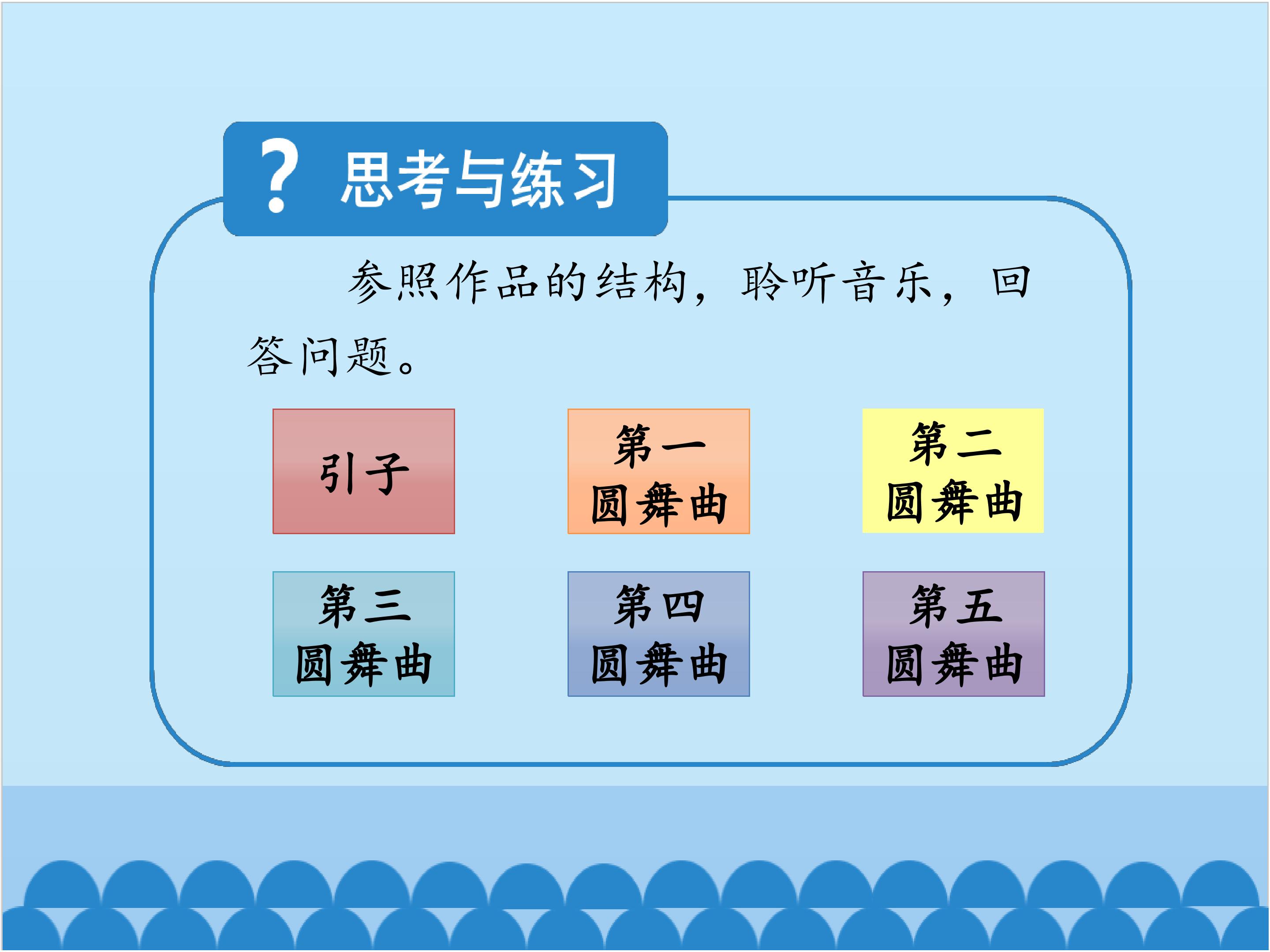 ? 思考与练习

参照作品的结构，聆听音乐，回答问题。

引子

第一
圆舞曲

第二
圆舞曲

第三
圆舞曲

第四
圆舞曲

第五
圆舞曲